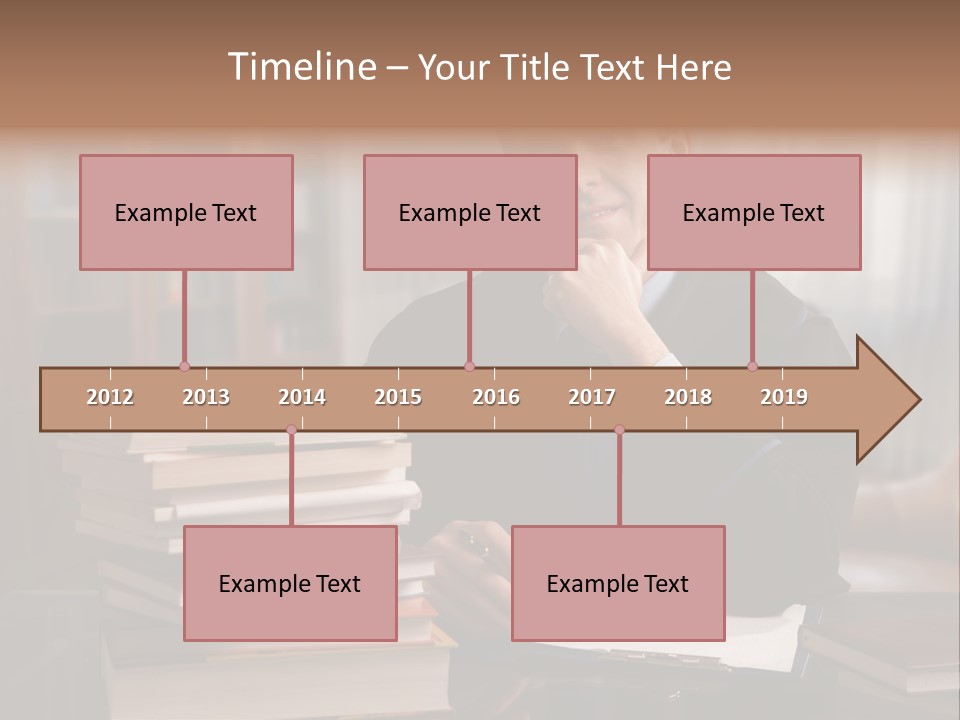 Timeline – Your Title Text Here

Example Text

Example Text

Example Text

2012 2013 2014 2015 2016 2017 2018 2019

Example Text

Example Text